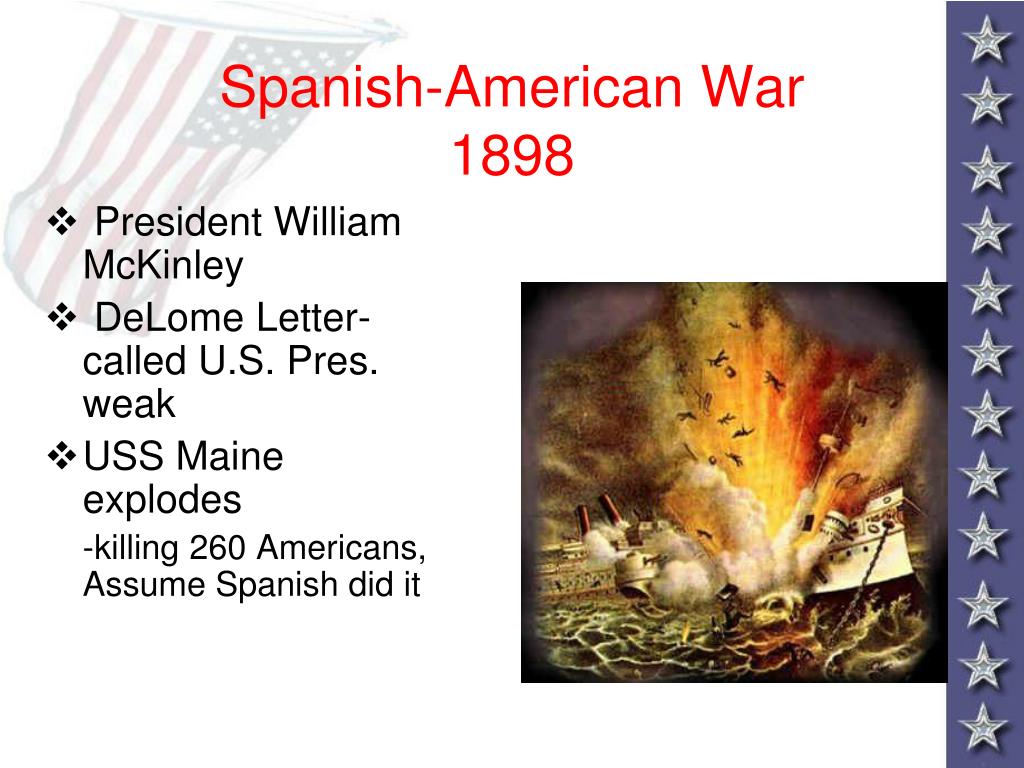 Spanish-American War
1898

❖ President William McKinley

❖ DeLome Letter- called U.S. Pres. weak

❖ USS Maine explodes

-killing 260 Americans, Assume Spanish did it